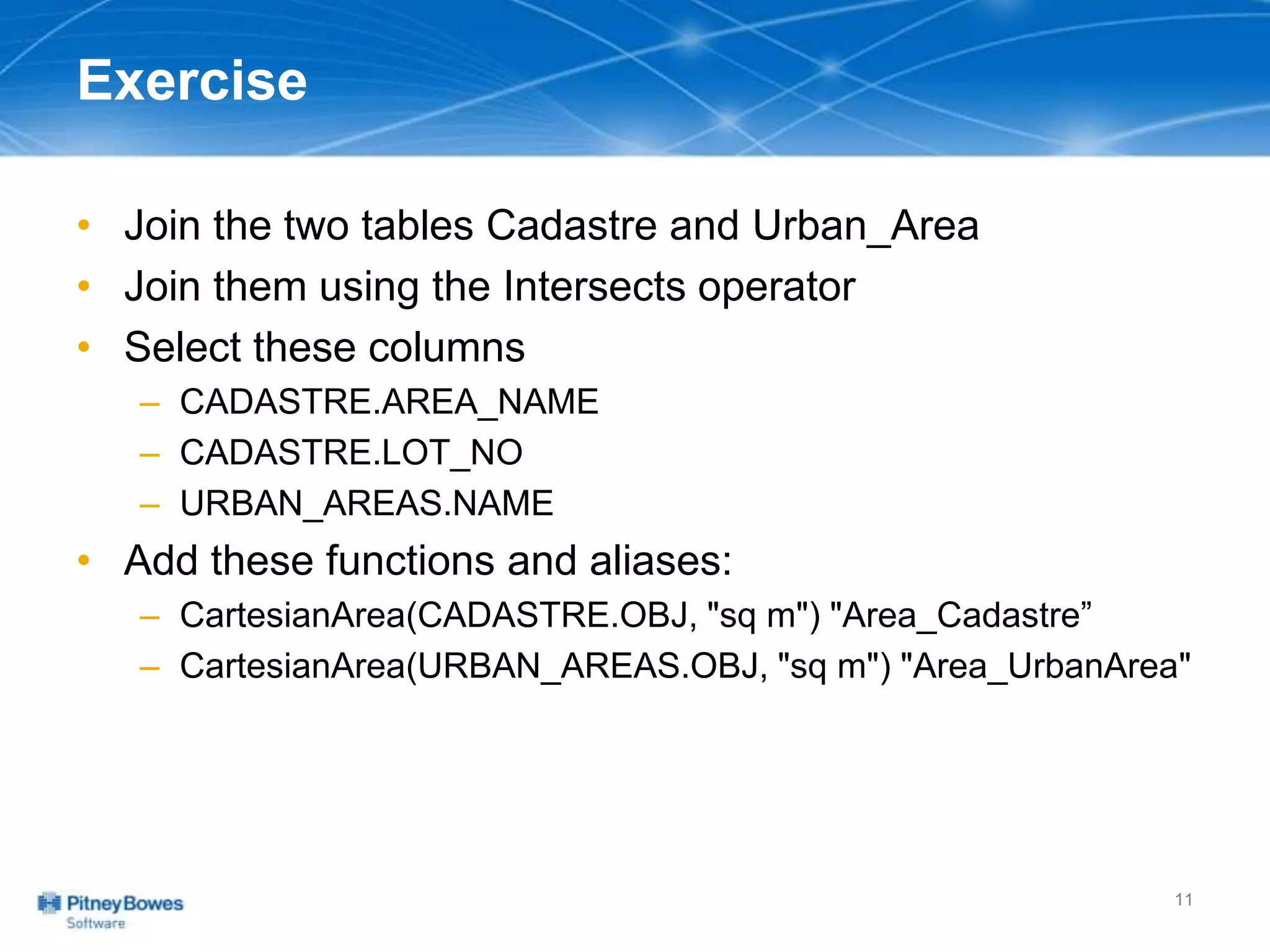 Exercise

• Join the two tables Cadastre and Urban_Area
• Join them using the Intersects operator
• Select these columns
– CADASTRE.AREA_NAME
– CADASTRE.LOT_NO
– URBAN_AREAS.NAME
• Add these functions and aliases:
– CartesianArea(CADASTRE.OBJ, "sq m") "Area_Cadastre”
– CartesianArea(URBAN_AREAS.OBJ, "sq m") "Area_UrbanArea"

Pitney Bowes Software

11